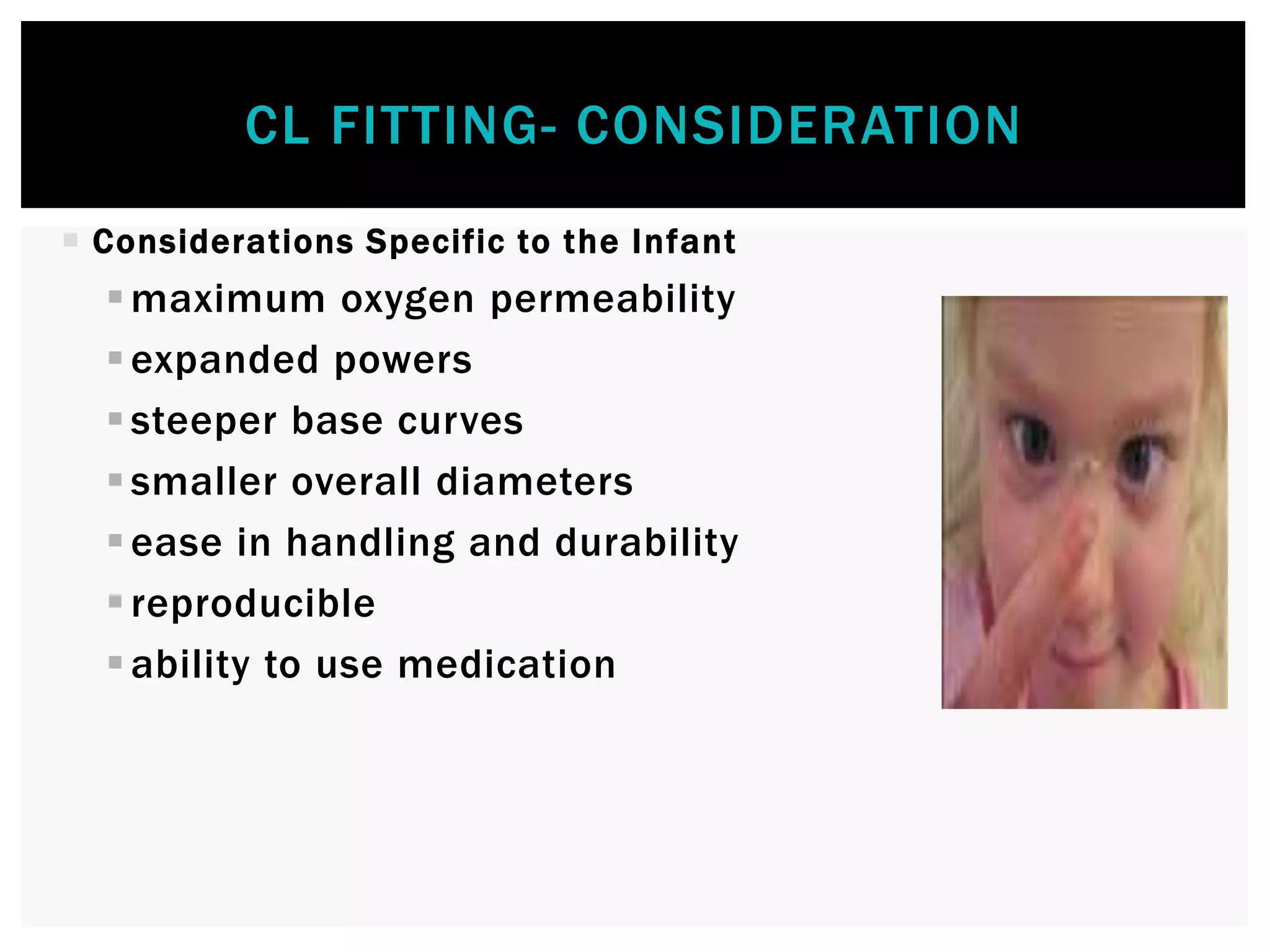 CL FITTING- CONSIDERATION

Considerations Specific to the Infant

maximum oxygen permeability

expanded powers

steeper base curves

smaller overall diameters

ease in handling and durability

reproducible

ability to use medication